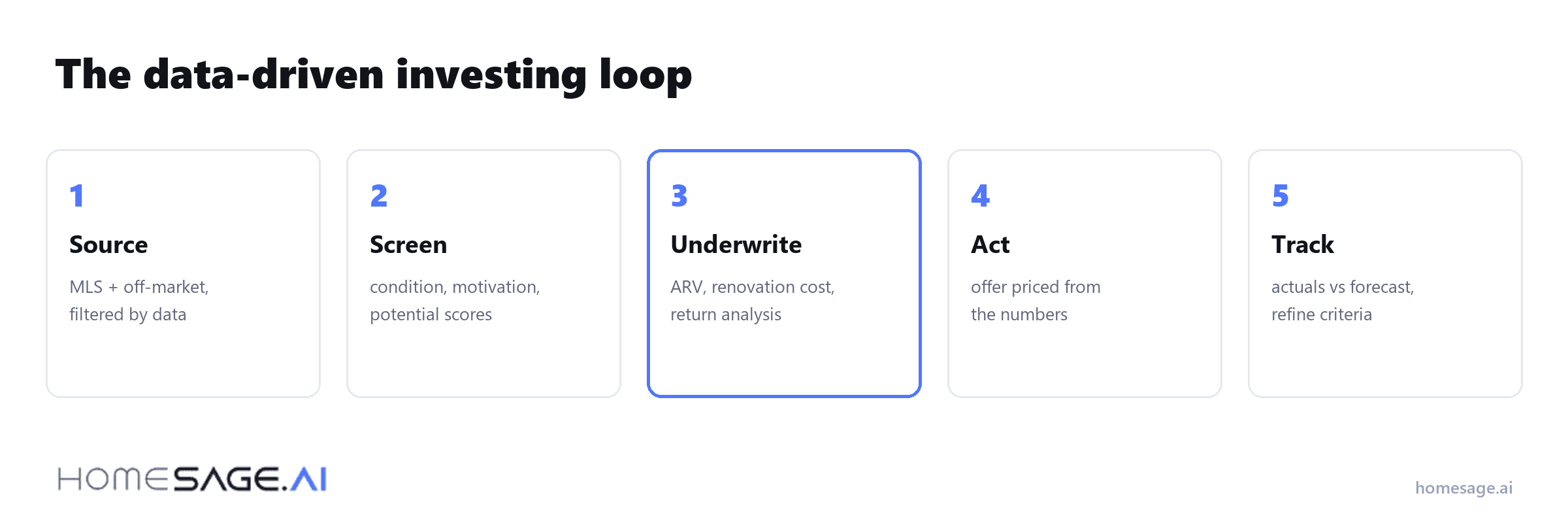 The data-driven investing loop

1
Source
MLS + off-market, filtered by data

2
Screen
condition, motivation, potential scores

3
Underwrite
ARV, renovation cost, return analysis

4
Act
offer priced from the numbers

5
Track
actuals vs forecast, refine criteria

HOMESAGE.AI

homesage.ai